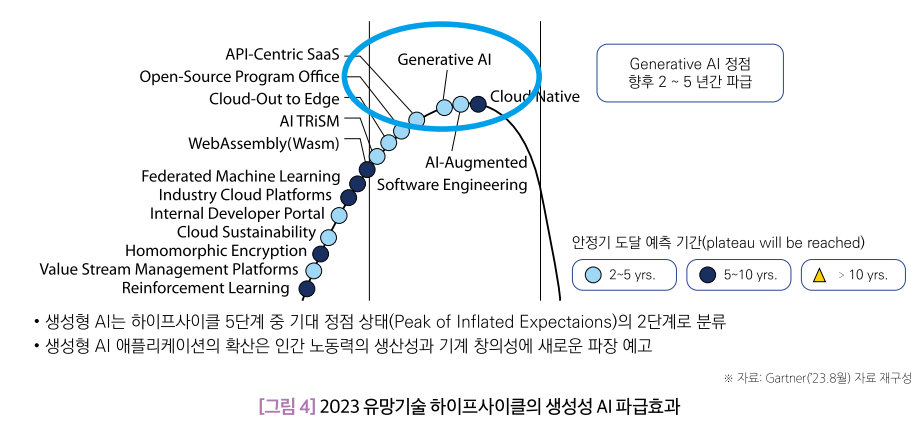 API-Centric SaaS
Open-Source Program Office
Cloud-Out to Edge
AI TRiSM
WebAssembly(Wasm)
Federated Machine Learning
Industry Cloud Platforms
Internal Developer Portal
Cloud Sustainability
Homomorphic Encryption
Value Stream Management Platforms
Reinforcement Learning

Generative AI
Cloud Native
AI-Augmented Software Engineering

Generative AI 정점 향후 2 ~ 5 년간 파급

안정기 도달 예측 기간(plateau will be reached)
2~5 yrs.
5~10 yrs.
> 10 yrs.

• 생성형 AI는 하이프사이클 5단계 중 기대 정점 상태(Peak of Inflated Expectaions)의 2단계로 분류
• 생성형 AI 애플리케이션의 확산은 인간 노동력의 생산성과 기계 창의성에 새로운 파장 예고

※ 자료: Gartner('23.8월) 자료 재구성

[그림 4] 2023 유망기술 하이프사이클의 생성성 AI 파급효과